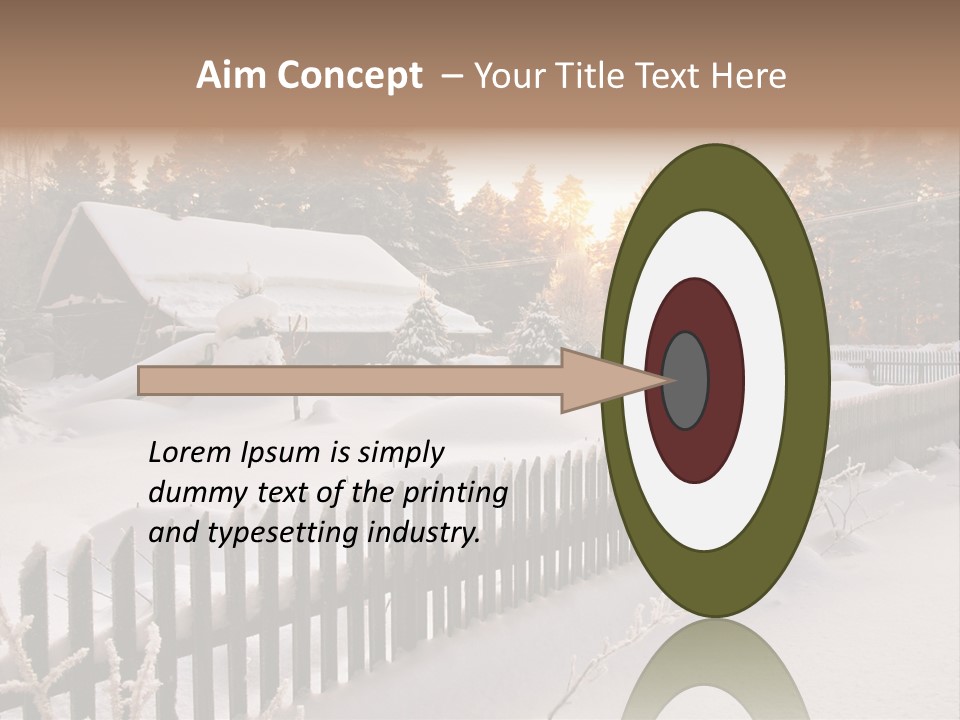 Aim Concept – Your Title Text Here

Lorem Ipsum is simply dummy text of the printing and typesetting industry.